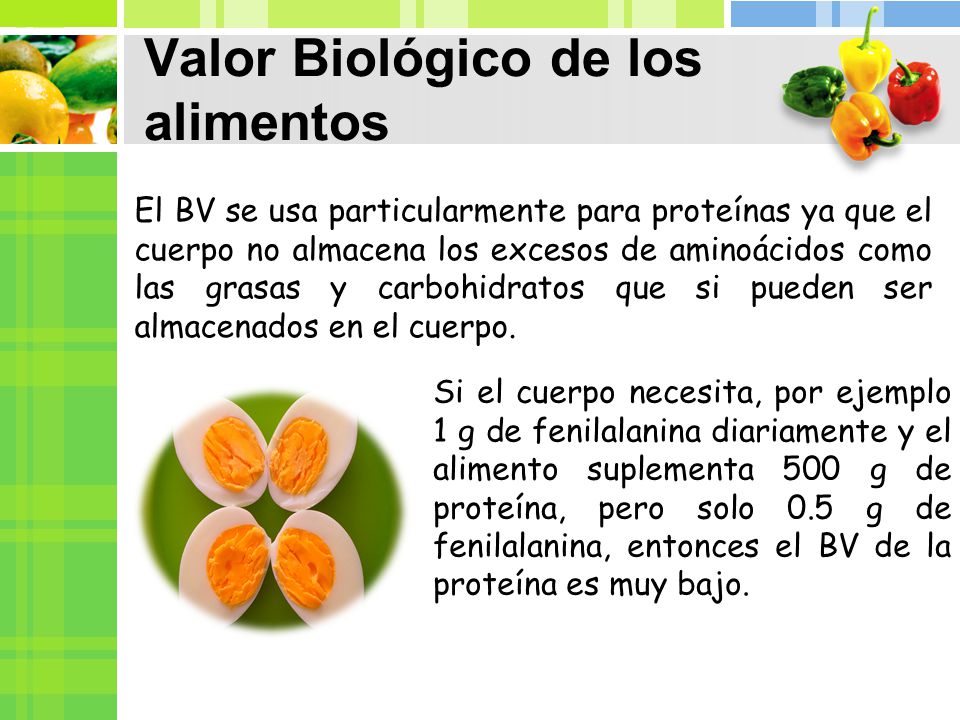 Valor Biológico de los alimentos

El BV se usa particularmente para proteínas ya que el cuerpo no almacena los excesos de aminoácidos como las grasas y carbohidratos que si pueden ser almacenados en el cuerpo.

Si el cuerpo necesita, por ejemplo 1 g de fenilalanina diariamente y el alimento suplementa 500 g de proteína, pero solo 0.5 g de fenilalanina, entonces el BV de la proteína es muy bajo.